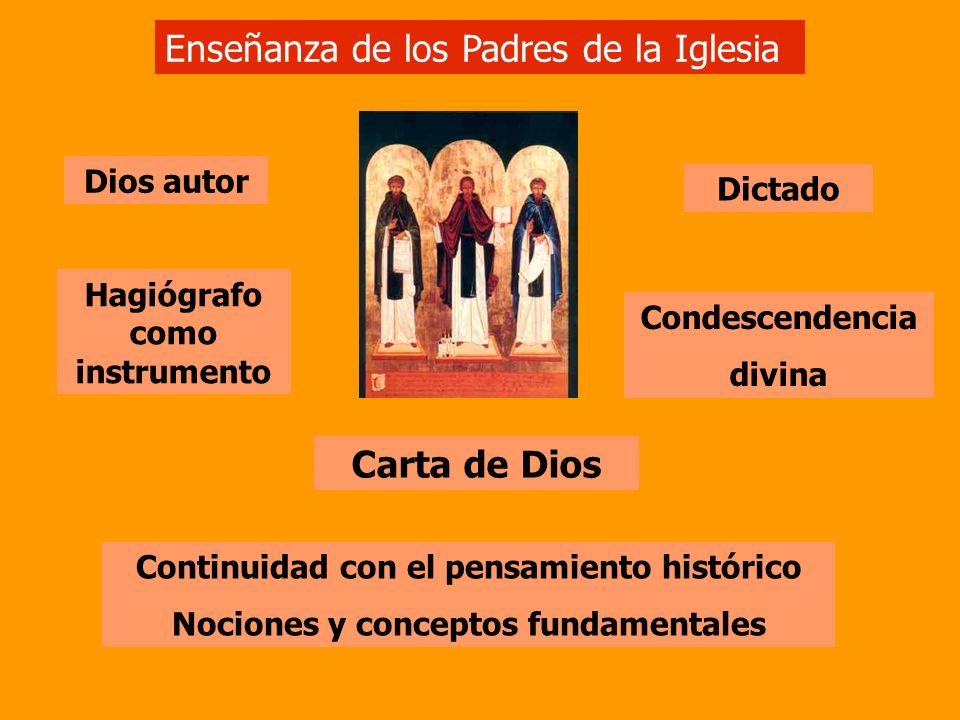 Enseñanza de los Padres de la Iglesia

Dios autor

Dictado

Hagiógrafo como instrumento

Condescendencia divina

Carta de Dios

Continuidad con el pensamiento histórico

Nociones y conceptos fundamentales